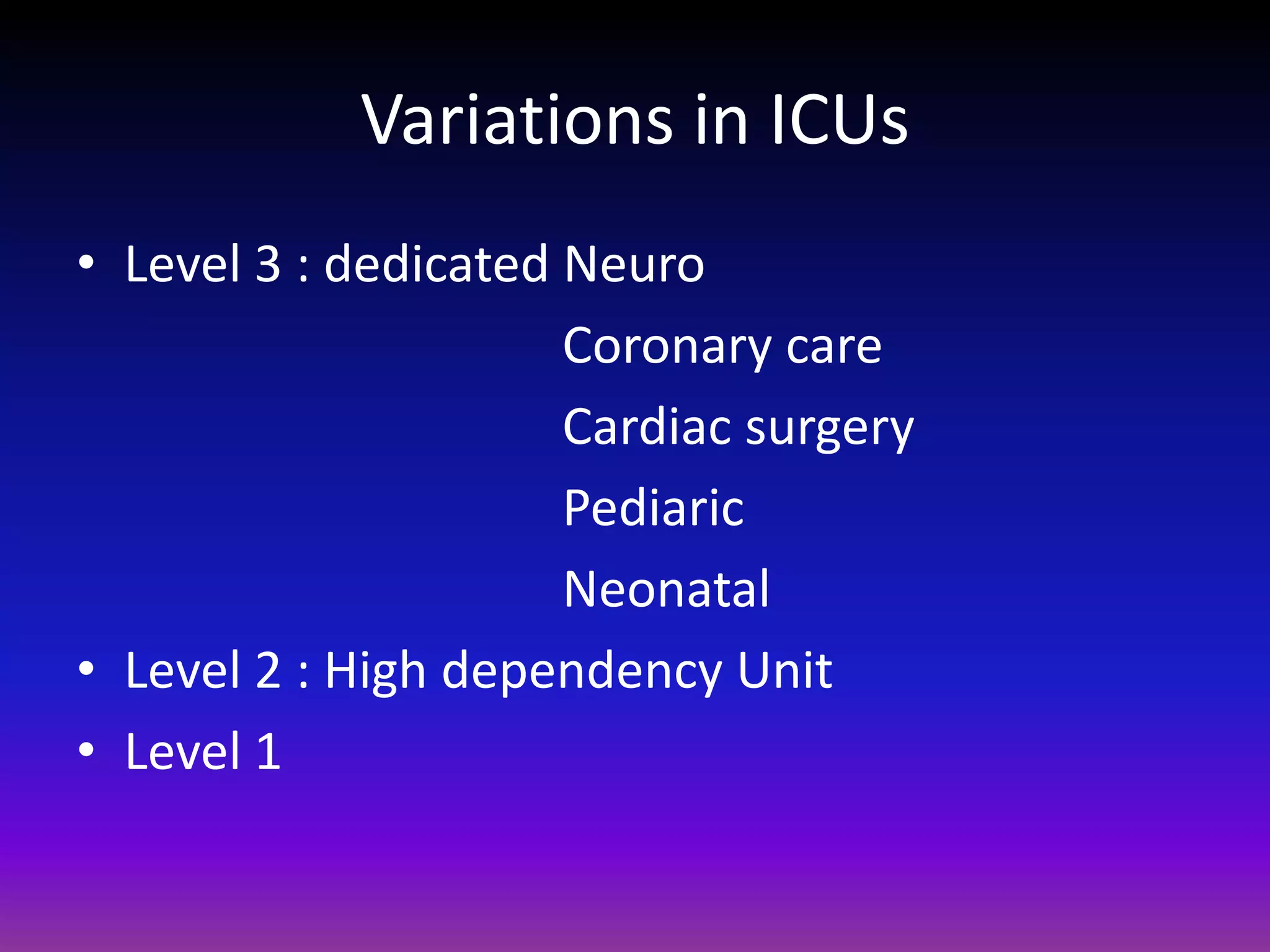 Variations in ICUs

• Level 3 : dedicated Neuro

Coronary care

Cardiac surgery

Pediaric

Neonatal

• Level 2 : High dependency Unit

• Level 1